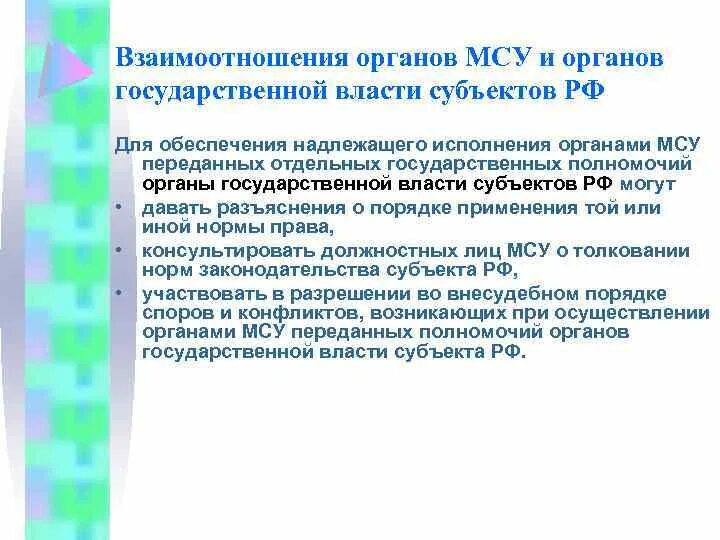 Взаимоотношения органов МСУ и органов государственной власти субъектов РФ

Для обеспечения надлежащего исполнения органами МСУ переданных отдельных государственных полномочий органы государственной власти субъектов РФ могут

• давать разъяснения о порядке применения той или иной нормы права,
• консультировать должностных лиц МСУ о толковании норм законодательства субъекта РФ,
• участвовать в разрешении во внесудебном порядке споров и конфликтов, возникающих при осуществлении органами МСУ переданных полномочий органов государственной власти субъекта РФ.